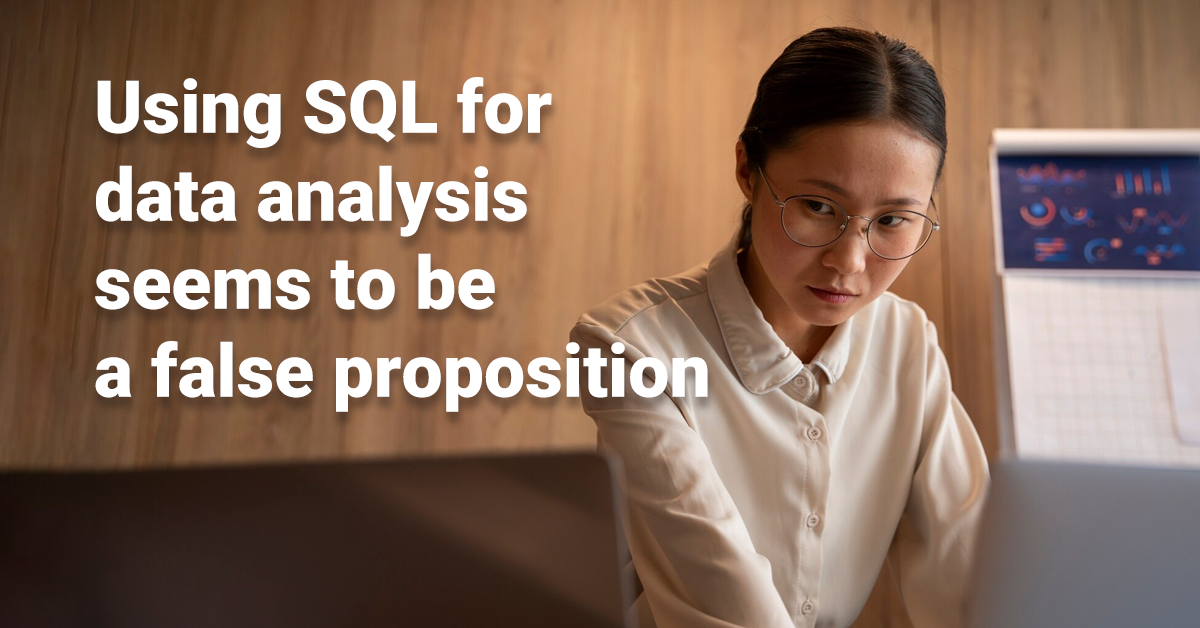 Using SQL for data analysis seems to be a false proposition